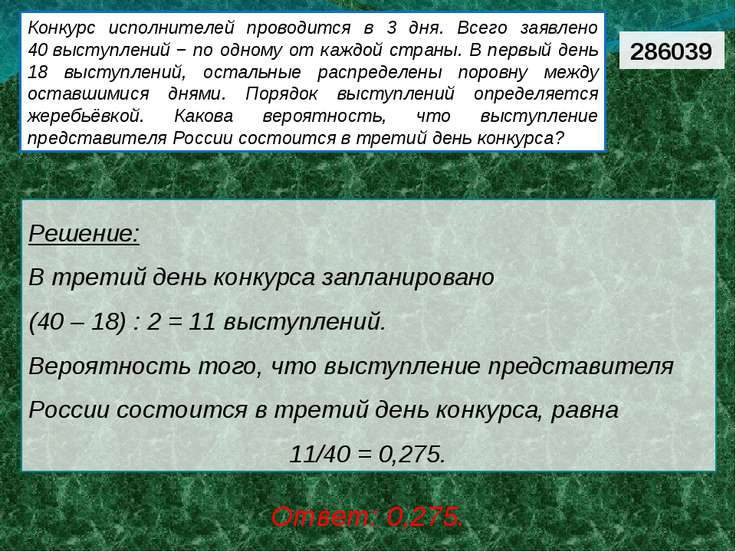 Конкурс исполнителей проводится в 3 дня. Всего заявлено 40 выступлений − по одному от каждой страны. В первый день 18 выступлений, остальные распределены поровну между оставшимися днями. Порядок выступлений определяется жеребьёвкой. Какова вероятность, что выступление представителя России состоится в третий день конкурса?

286039

Решение:

В третий день конкурса запланировано

(40 – 18) : 2 = 11 выступлений.

Вероятность того, что выступление представителя России состоится в третий день конкурса, равна

11/40 = 0,275.

Ответ: 0,275.